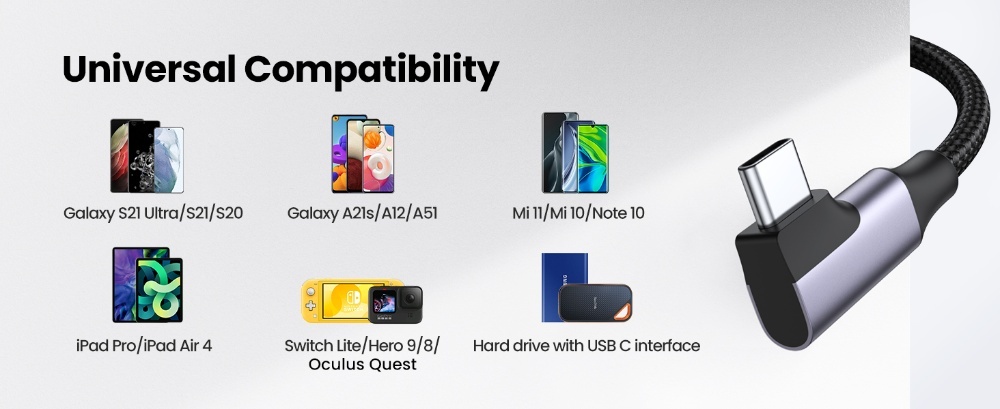 Universal Compatibility

Galaxy S21 Ultra/S21/S20

Galaxy A21s/A12/A51

Mi 11/Mi 10/Note 10

iPad Pro/iPad Air 4

Switch Lite/Hero 9/8/ Oculus Quest

Hard drive with USB C interface